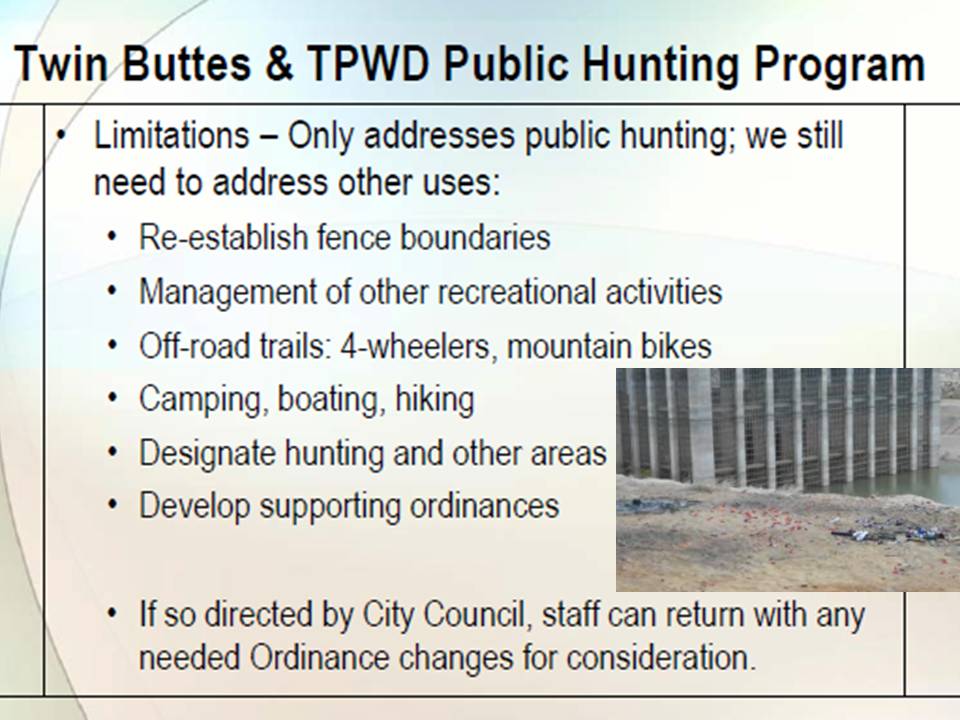 Twin Buttes & TPWD Public Hunting Program

• Limitations – Only addresses public hunting; we still need to address other uses:
  • Re-establish fence boundaries
  • Management of other recreational activities
  • Off-road trails: 4-wheelers, mountain bikes
  • Camping, boating, hiking
  • Designate hunting and other areas
  • Develop supporting ordinances

  • If so directed by City Council, staff can return with any needed Ordinance changes for consideration.